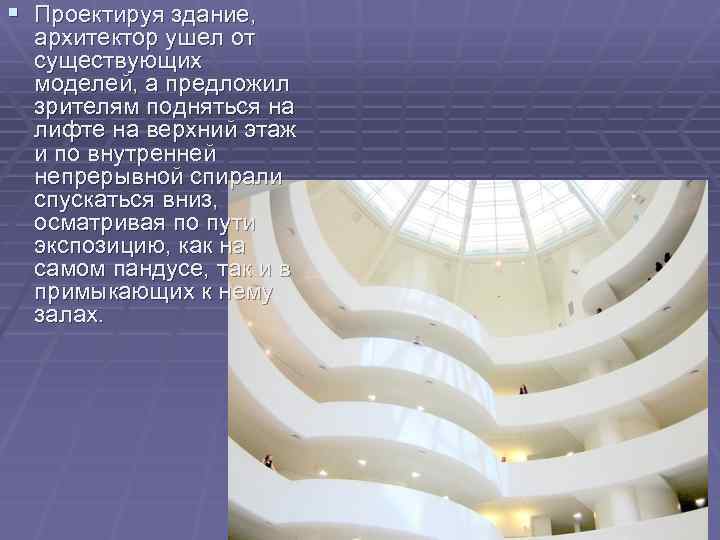 Проектируя здание, архитектор ушел от существующих моделей, а предложил зрителям подняться на лифте на верхний этаж и по внутренней непрерывной спирали спускаться вниз, осматривая по пути экспозицию, как на самом пандусе, так и в примыкающих к нему залах.